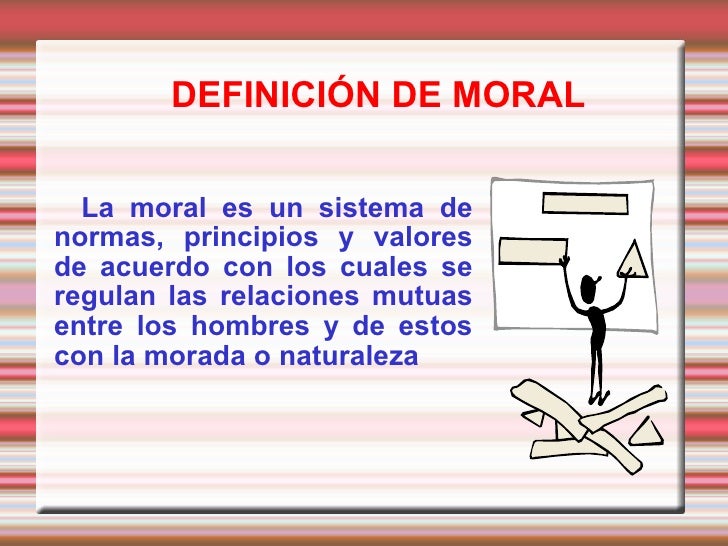 DEFINICIÓN DE MORAL

La moral es un sistema de normas, principios y valores de acuerdo con los cuales se regulan las relaciones mutuas entre los hombres y de estos con la morada o naturaleza